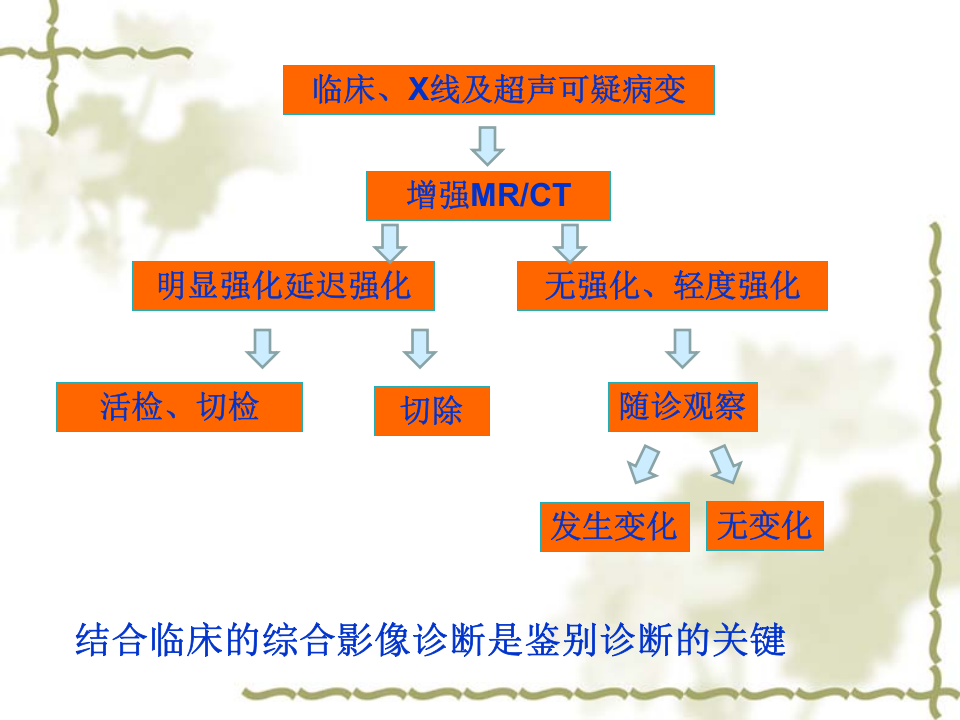 临床、X线及超声可疑病变

增强MR/CT

明显强化延迟强化

无强化、轻度强化

活检、切检

切除

随诊观察

发生变化

无变化

结合临床的综合影像诊断是鉴别诊断的关键